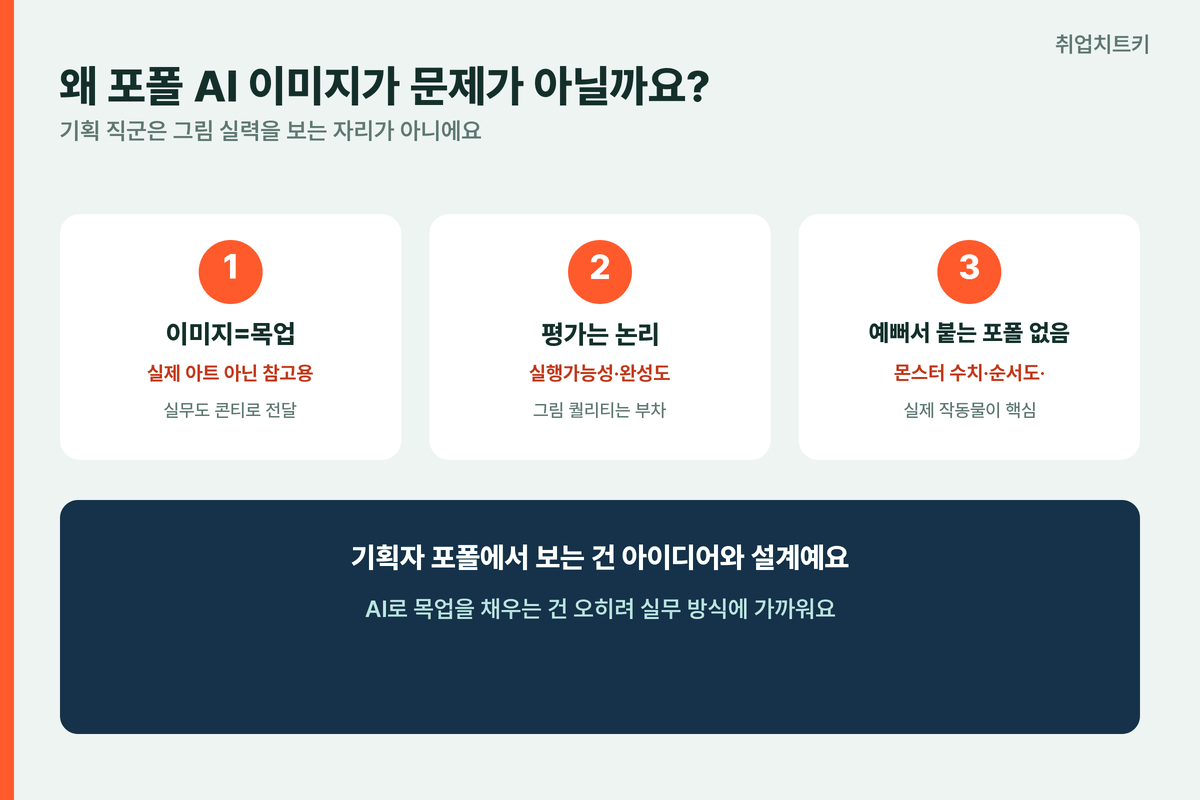 취업치트키

왜 포폴 AI 이미지가 문제가 아닐까요?

기획 직군은 그림 실력을 보는 자리가 아니에요

1

이미지=목업

실제 아트 아닌 참고용

실무도 콘티로 전달

2

평가는 논리

실행가능성·완성도

그림 퀄리티는 부차

3

예뻐서 붙는 포폴 없음

몬스터 수치·순서도·

실제 작동물이 핵심

기획자 포폴에서 보는 건 아이디어와 설계예요

AI로 목업을 채우는 건 오히려 실무 방식에 가까워요